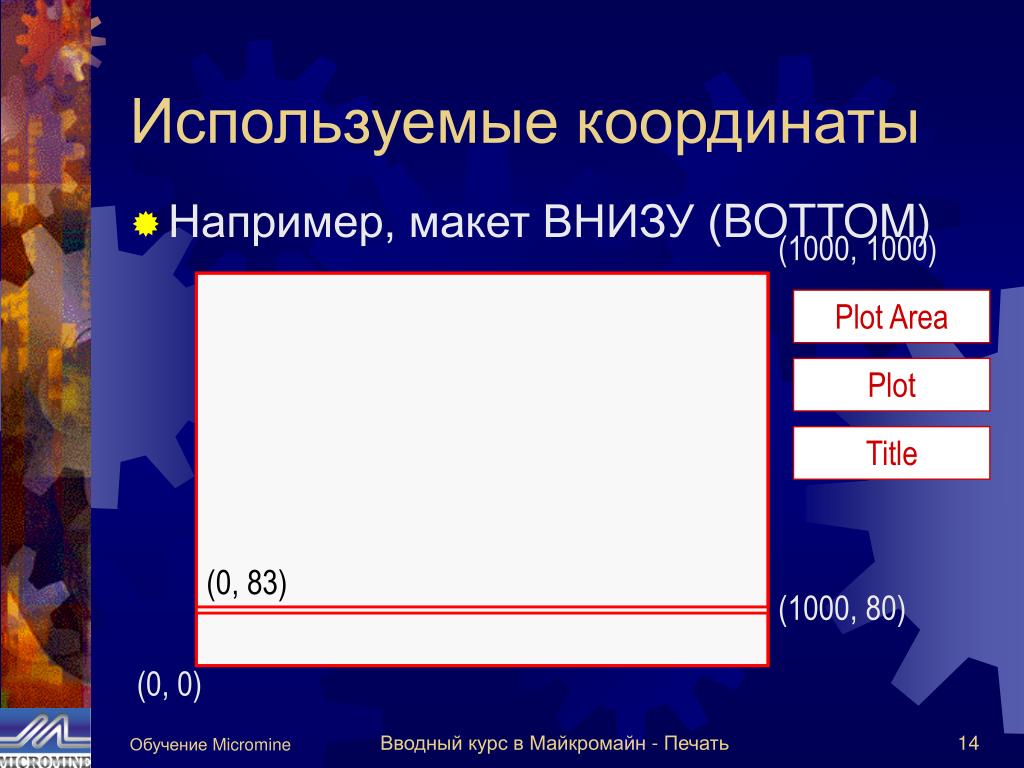 Используемые координаты

Например, макет ВНИЗУ (BOTTOM)

(1000, 1000)

Plot Area

Plot

Title

(0, 83)

(1000, 80)

(0, 0)

MICROMINE

Обучение Micromine

Вводный курс в Майкромайн - Печать

14